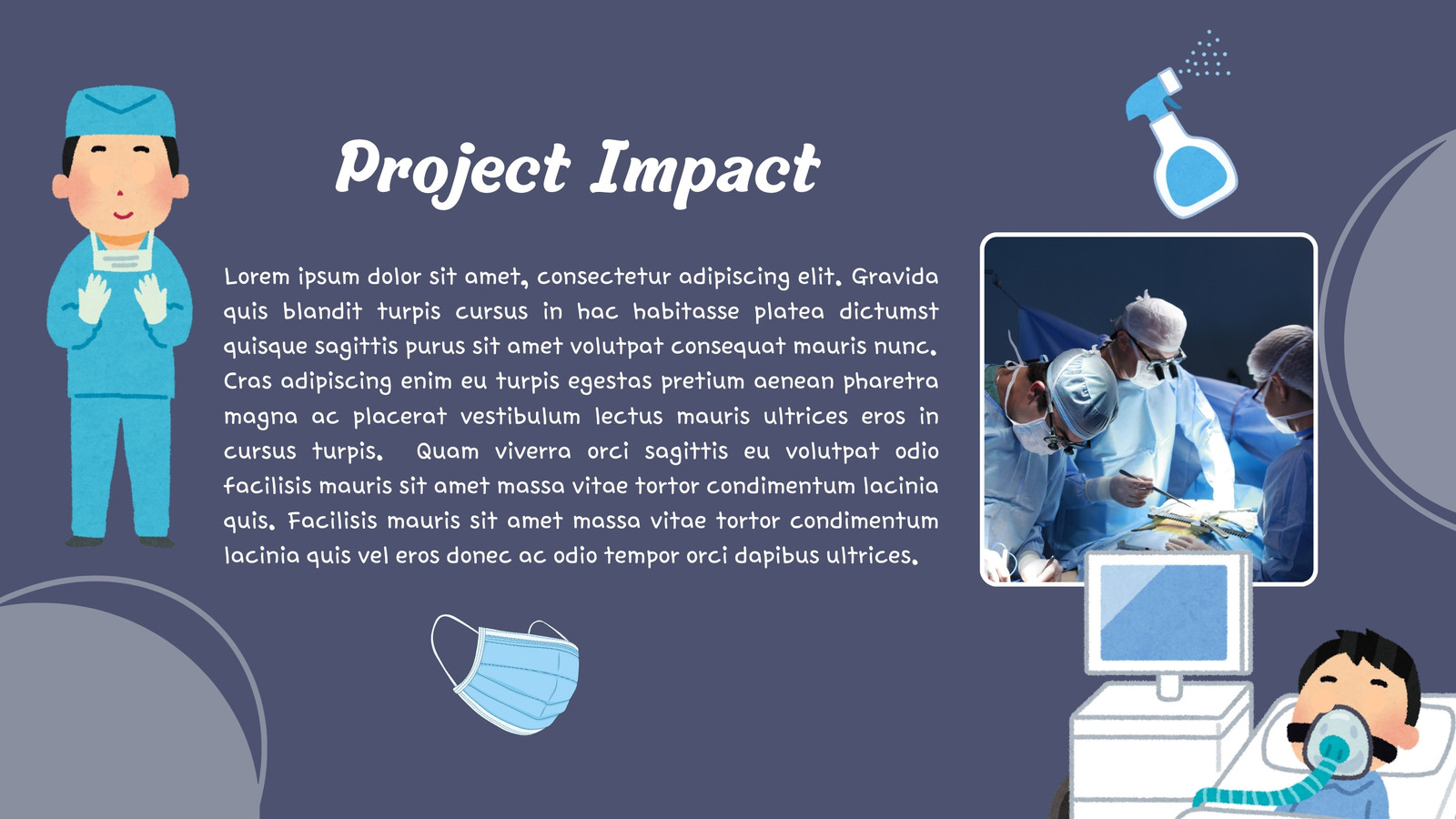 Project Impact

Lorem ipsum dolor sit amet, consectetur adipiscing elit. Gravida quis blandit turpis cursus in hac habitasse platea dictumst quisque sagittis purus sit amet volutpat consequat mauris nunc. Cras adipiscing enim eu turpis egestas pretium aenean pharetra magna ac placerat vestibulum lectus mauris ultrices eros in cursus turpis. Quam viverra orci sagittis eu volutpat odio facilisis mauris sit amet massa vitae tortor condimentum lacinia quis. Facilisis mauris sit amet massa vitae tortor condimentum lacinia quis vel eros donec ac odio tempor orci dapibus ultrices.